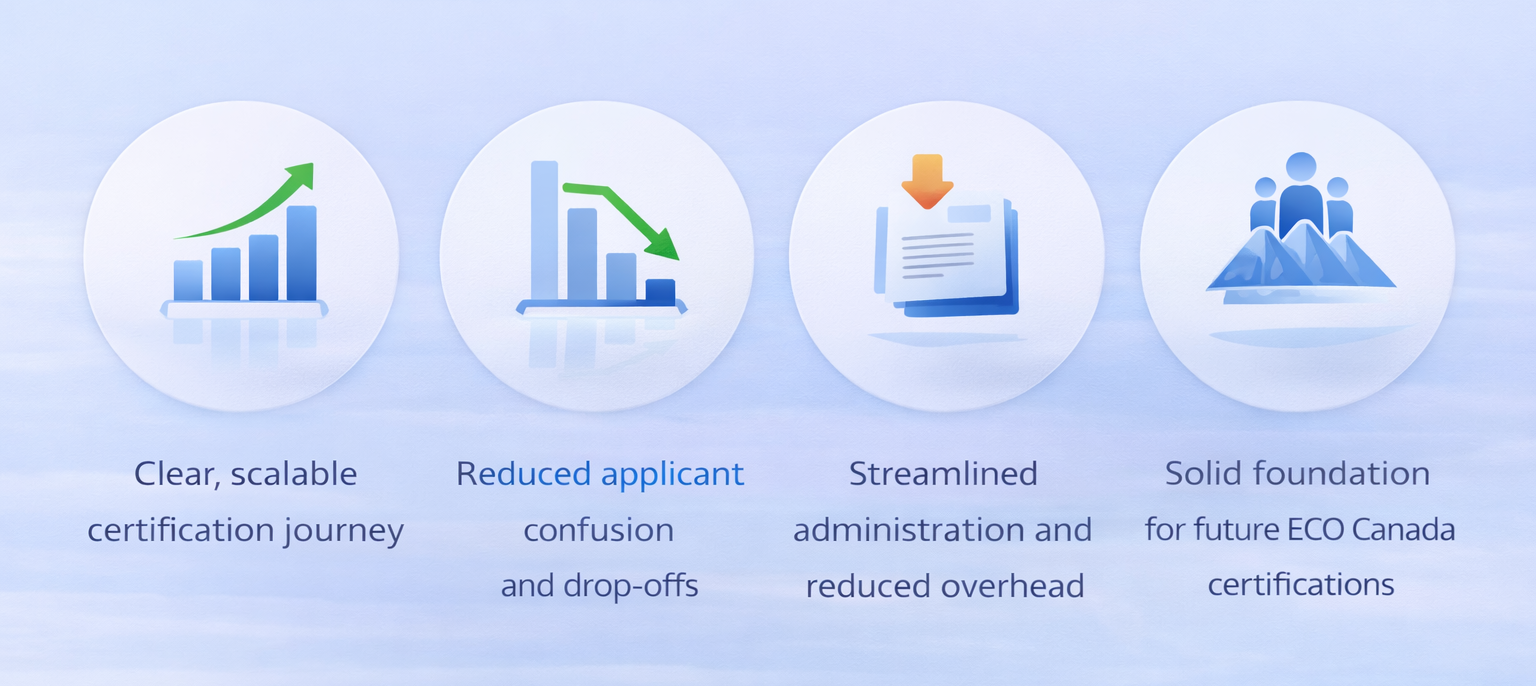 Clear, scalable certification journey

Reduced applicant confusion and drop-offs

Streamlined administration and reduced overhead

Solid foundation for future ECO Canada certifications